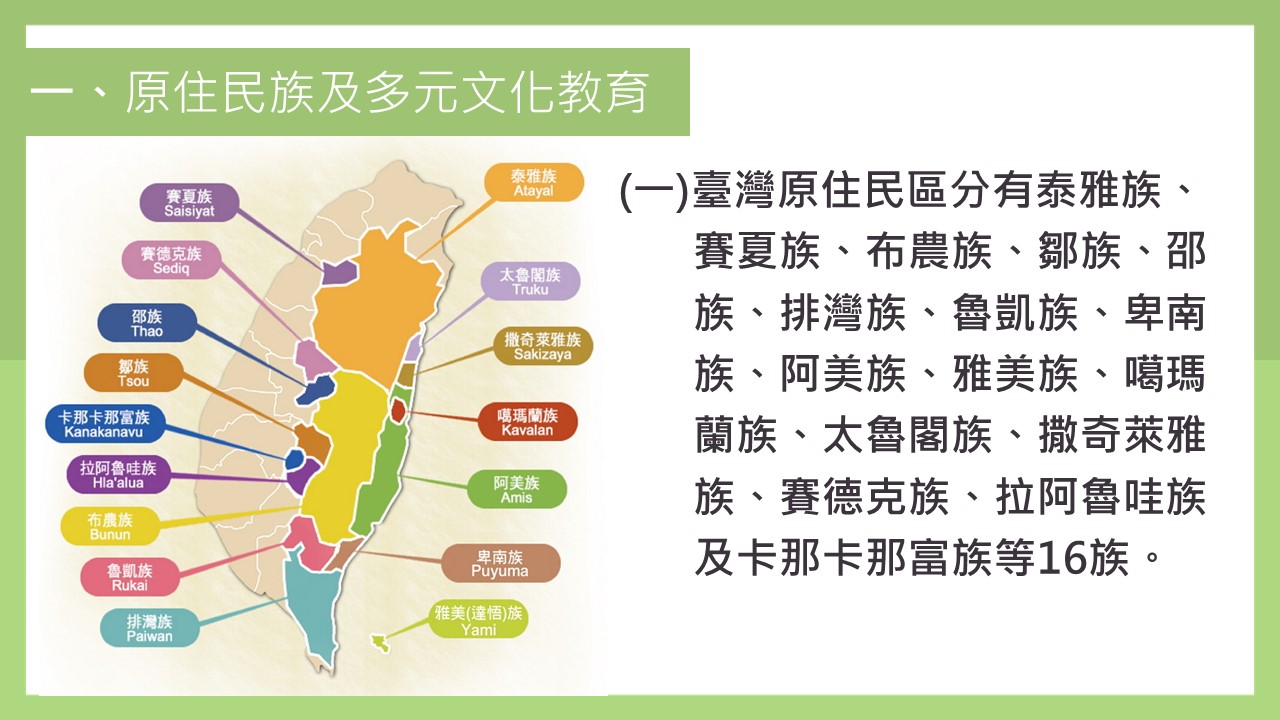 一、原住民族及多元文化教育

賽夏族
Saisiyat

賽德克族
Sediq

邵族
Thao

鄒族
Tsou

卡那卡那富族
Kanakanavu

拉阿魯哇族
Hla'alua

布農族
Bunun

魯凱族
Rukai

排灣族
Paiwan

泰雅族
Atayal

太魯閣族
Truku

撒奇萊雅族
Sakizaya

噶瑪蘭族
Kavalan

阿美族
Amis

卑南族
Puyuma

雅美(達悟)族
Yami

(一)臺灣原住民區分有泰雅族、賽夏族、布農族、鄒族、邵族、排灣族、魯凱族、卑南族、阿美族、雅美族、噶瑪蘭族、太魯閣族、撒奇萊雅族、賽德克族、拉阿魯哇族及卡那卡那富族等16族。